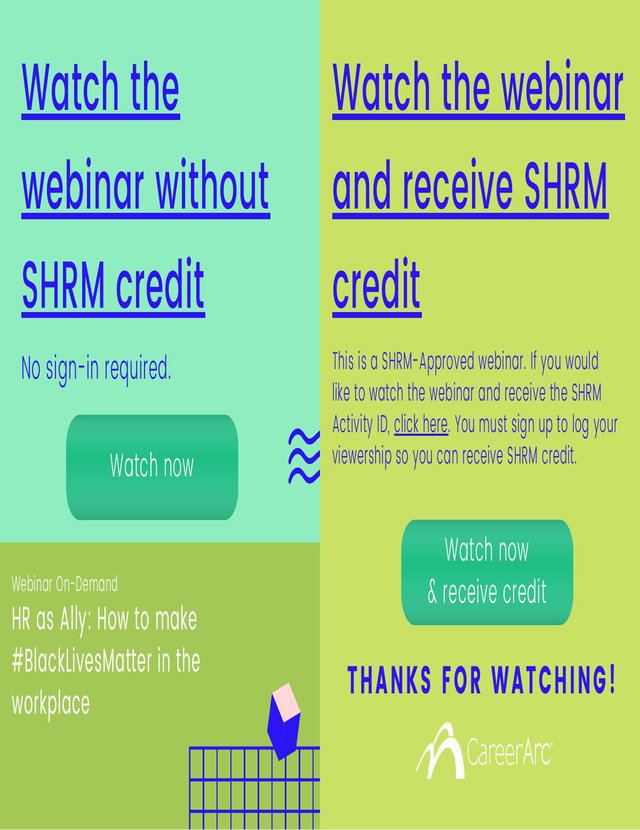 Watch the webinar without SHRM credit

No sign-in required.

Watch now

Webinar On-Demand

HR as Ally: How to make #BlackLivesMatter in the workplace

Watch the webinar and receive SHRM credit

This is a SHRM-Approved webinar. If you would like to watch the webinar and receive the SHRM Activity ID, click here. You must sign up to log your viewership so you can receive SHRM credit.

Watch now & receive credit

THANKS FOR WATCHING!

CareerArc